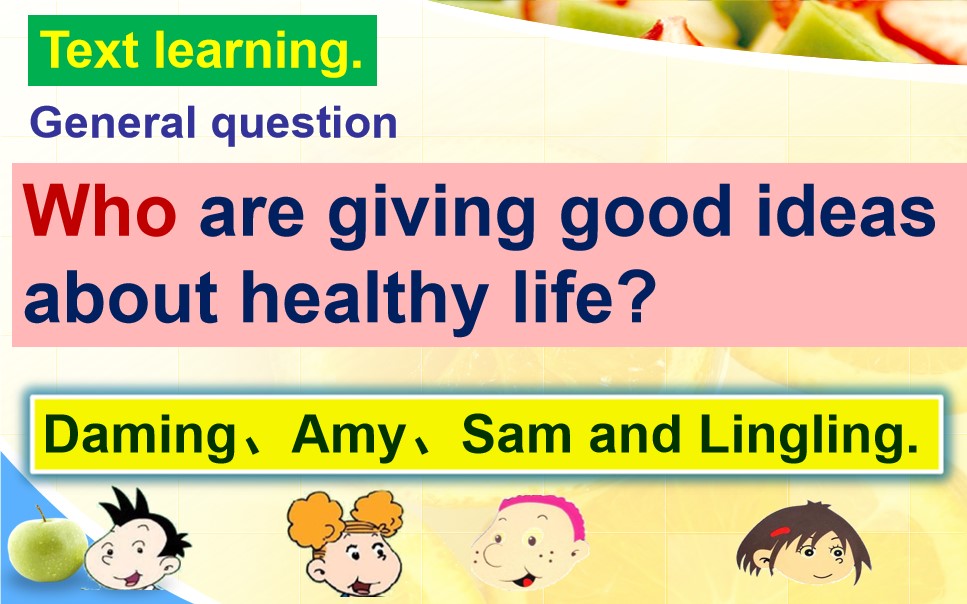 Text learning.

General question

Who are giving good ideas about healthy life?

Daming、Amy、Sam and Lingling.